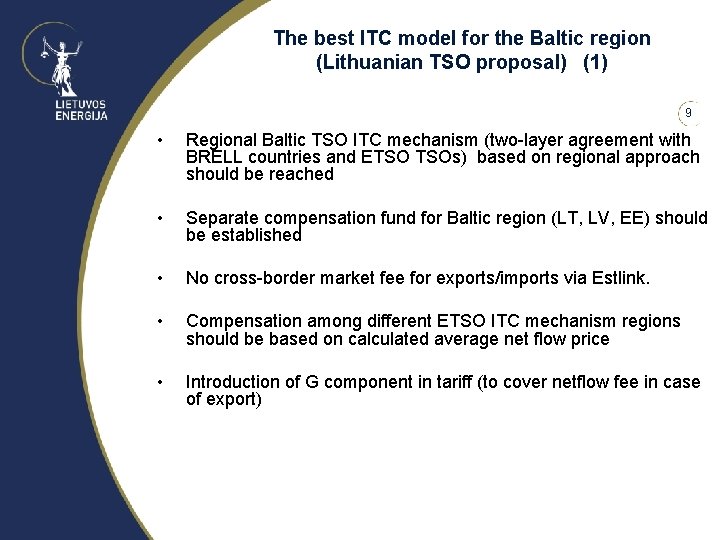 LIETUVOS ENERGIJA

The best ITC model for the Baltic region (Lithuanian TSO proposal) (1)

9

• Regional Baltic TSO ITC mechanism (two-layer agreement with BRELL countries and ETSO TSOs) based on regional approach should be reached

• Separate compensation fund for Baltic region (LT, LV, EE) should be established

• No cross-border market fee for exports/imports via Estlink.

• Compensation among different ETSO ITC mechanism regions should be based on calculated average net flow price

• Introduction of G component in tariff (to cover netflow fee in case of export)